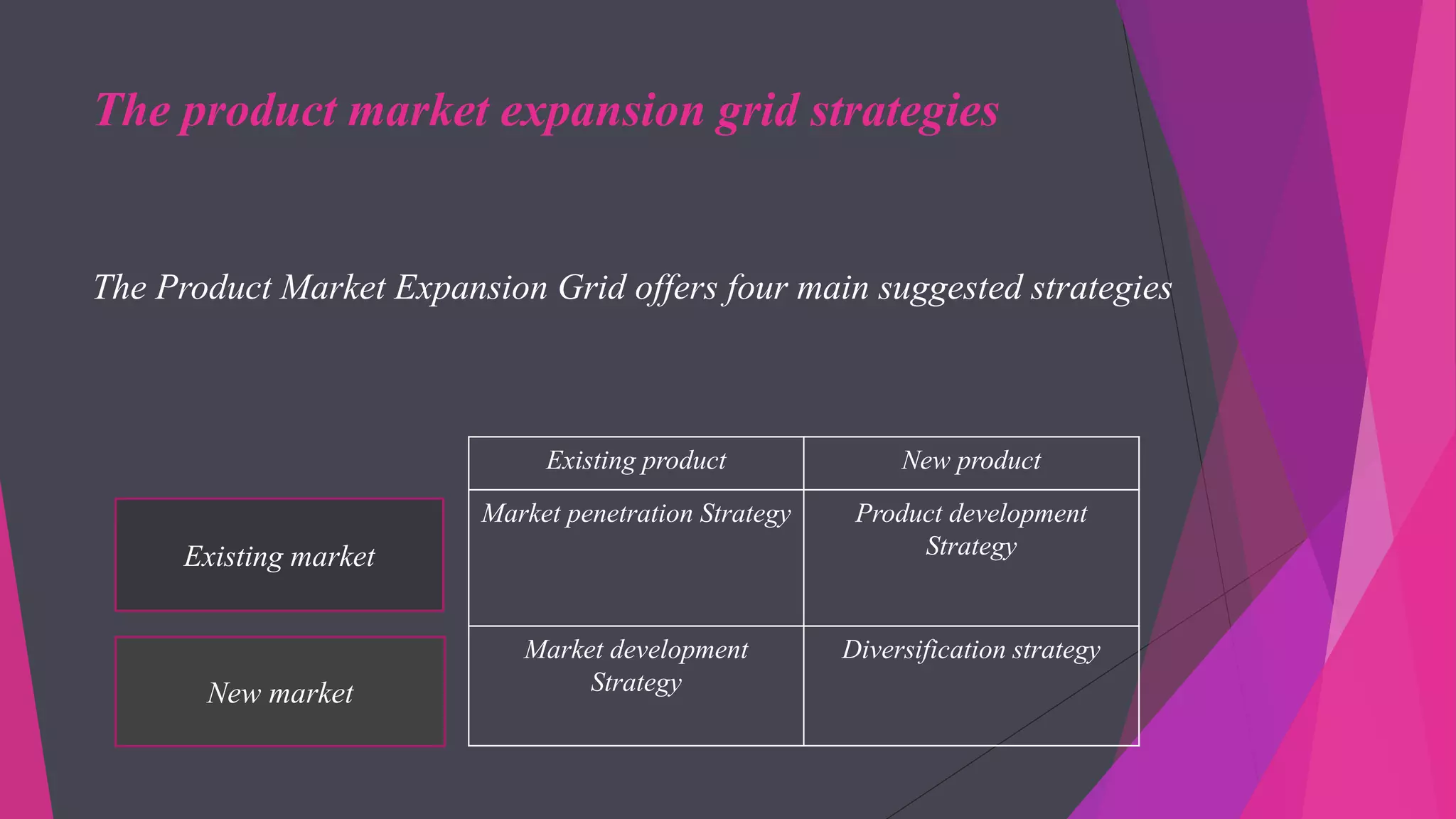 The product market expansion grid strategies

The Product Market Expansion Grid offers four main suggested strategies

| | Existing product | New product |
|---|---|---|
| Existing market | Market penetration Strategy | Product development Strategy |
| New market | Market development Strategy | Diversification strategy |